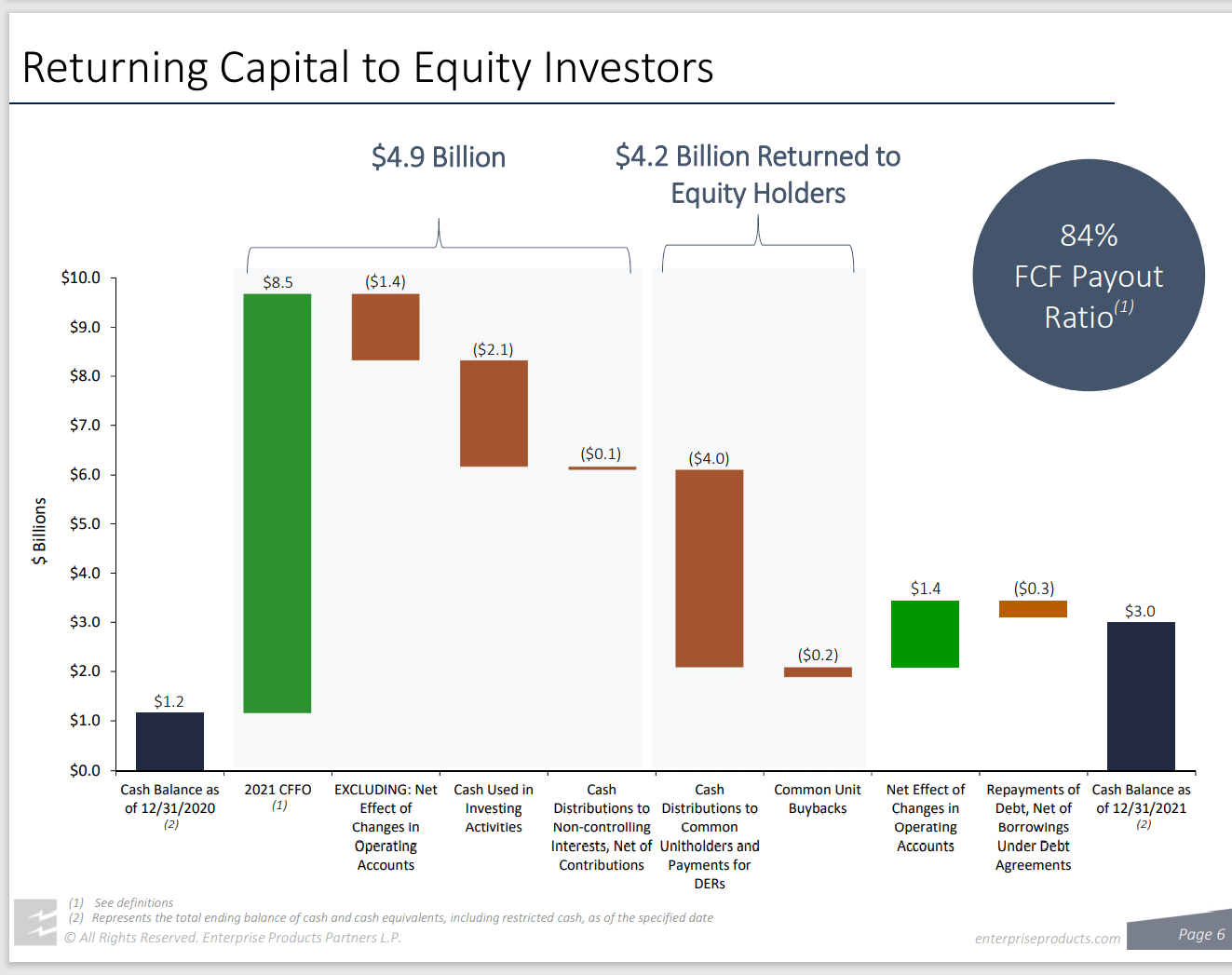 Returning Capital to Equity Investors

$4.9 Billion

$4.2 Billion Returned to Equity Holders

84% FCF Payout Ratio$^{(1)}$

$ Billions

$10.0
$9.0
$8.0
$7.0
$6.0
$5.0
$4.0
$3.0
$2.0
$1.0
$0.0

$1.2
$8.5
($1.4)
($2.1)
($0.1)
($4.0)
($0.2)
$1.4
($0.3)
$3.0

Cash Balance as of 12/31/2020 (2)

2021 CFFO (1)

EXCLUDING: Net Effect of Changes in Operating Accounts

Cash Used in Investing Activities

Cash Distributions to Non-controlling Interests, Net of Contributions

Cash Distributions to Common Unitholders and Payments for DERs

Common Unit Buybacks

Net Effect of Changes in Operating Accounts

Repayments of Debt, Net of Borrowings Under Debt Agreements

Cash Balance as of 12/31/2021 (2)

(1) See definitions
(2) Represents the total ending balance of cash and cash equivalents, including restricted cash, as of the specified date
© All Rights Reserved. Enterprise Products Partners L.P.

enterpriseproducts.com

Page 6